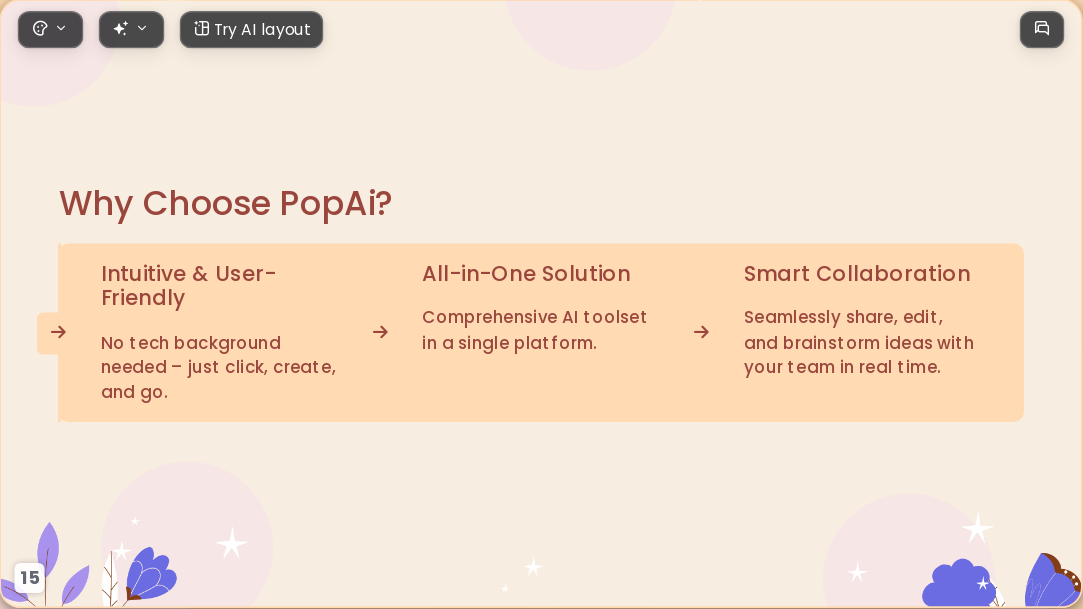 Try AI layout

Why Choose PopAi?

Intuitive & User-Friendly

No tech background needed – just click, create, and go.

All-in-One Solution

Comprehensive AI toolset in a single platform.

Smart Collaboration

Seamlessly share, edit, and brainstorm ideas with your team in real time.

15